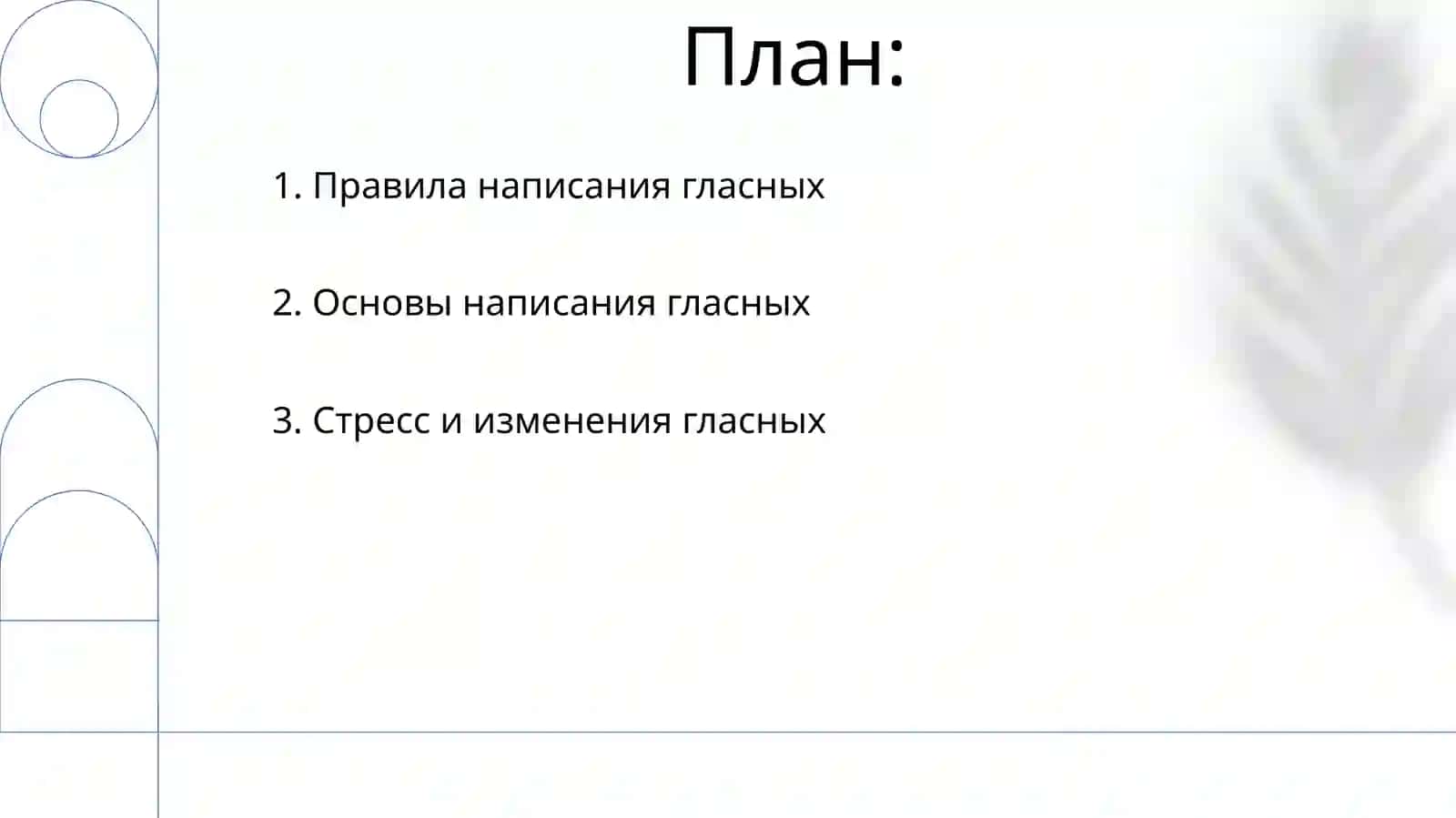 План:

1. Правила написания гласных

2. Основы написания гласных

3. Стресс и изменения гласных